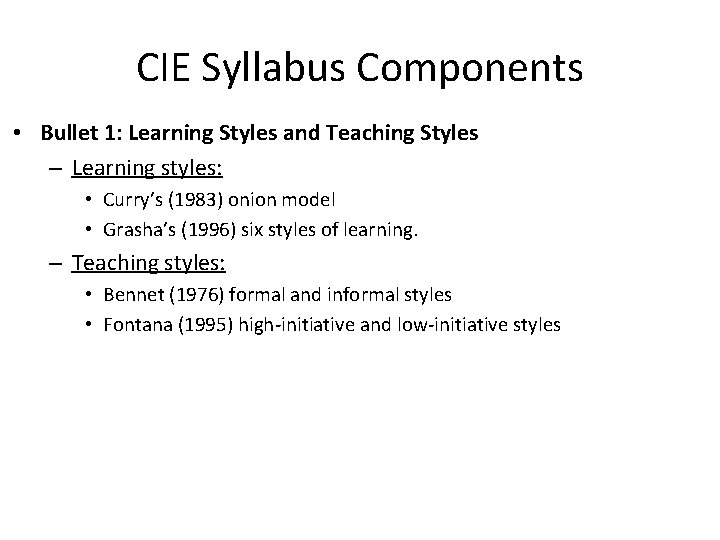 CIE Syllabus Components

• Bullet 1: Learning Styles and Teaching Styles
– Learning styles:
• Curry's (1983) onion model
• Grasha's (1996) six styles of learning.
– Teaching styles:
• Bennet (1976) formal and informal styles
• Fontana (1995) high-initiative and low-initiative styles